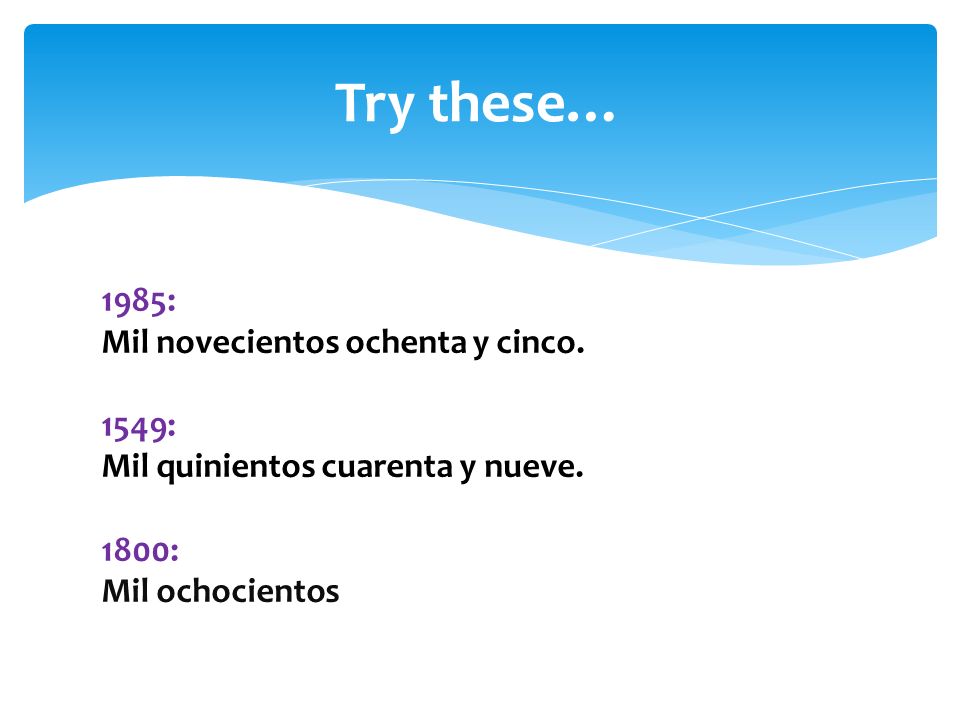 Try these…

1985:
Mil novecientos ochenta y cinco.

1549:
Mil quinientos cuarenta y nueve.

1800:
Mil ochocientos